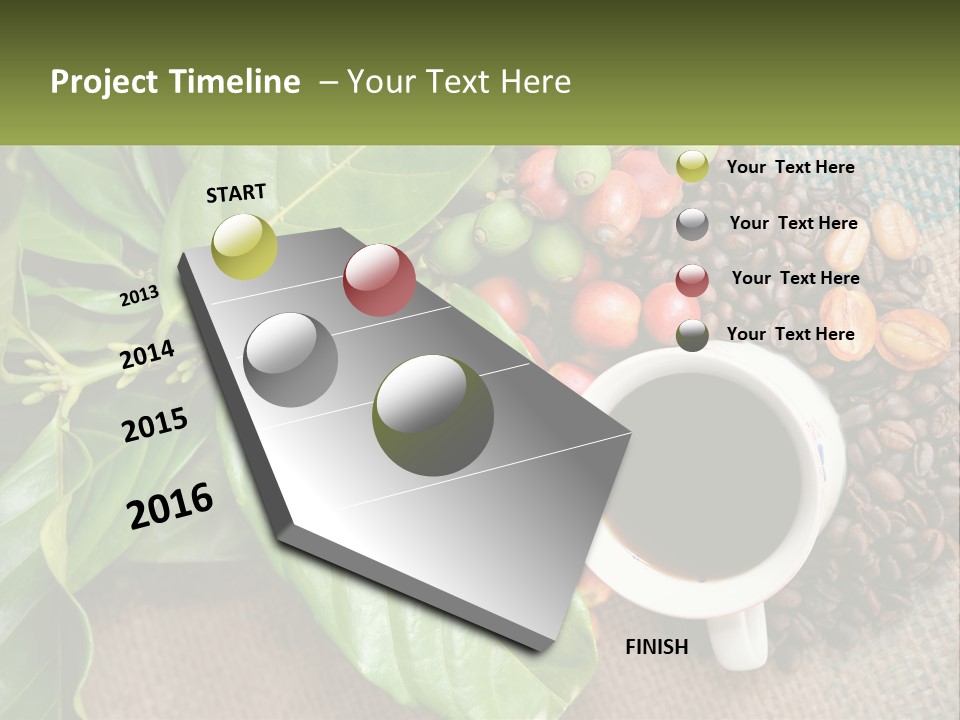 Project Timeline – Your Text Here

START

2013

2014

2015

2016

FINISH

Your Text Here

Your Text Here

Your Text Here

Your Text Here